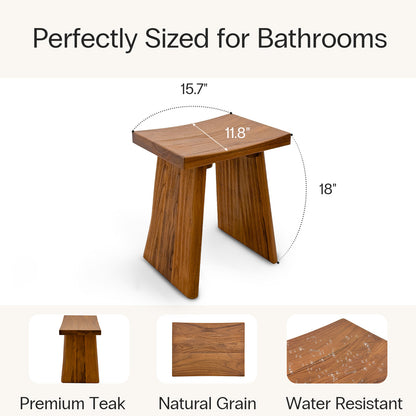 Perfectly Sized for Bathrooms

15.7"

11.8"

18"

Premium Teak

Natural Grain

Water Resistant